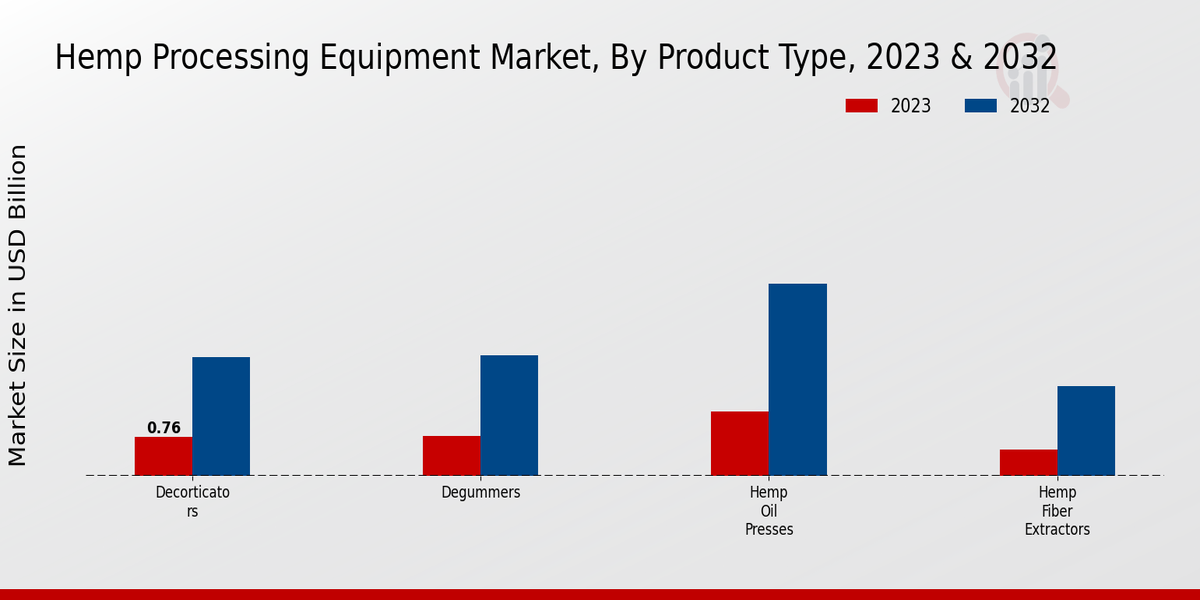 Hemp Processing Equipment Market, By Product Type, 2023 & 2032

2023 2032

Market Size in USD Billion

0.76

Decorticato rs

Degummers

Hemp Oil Presses

Hemp Fiber Extractors